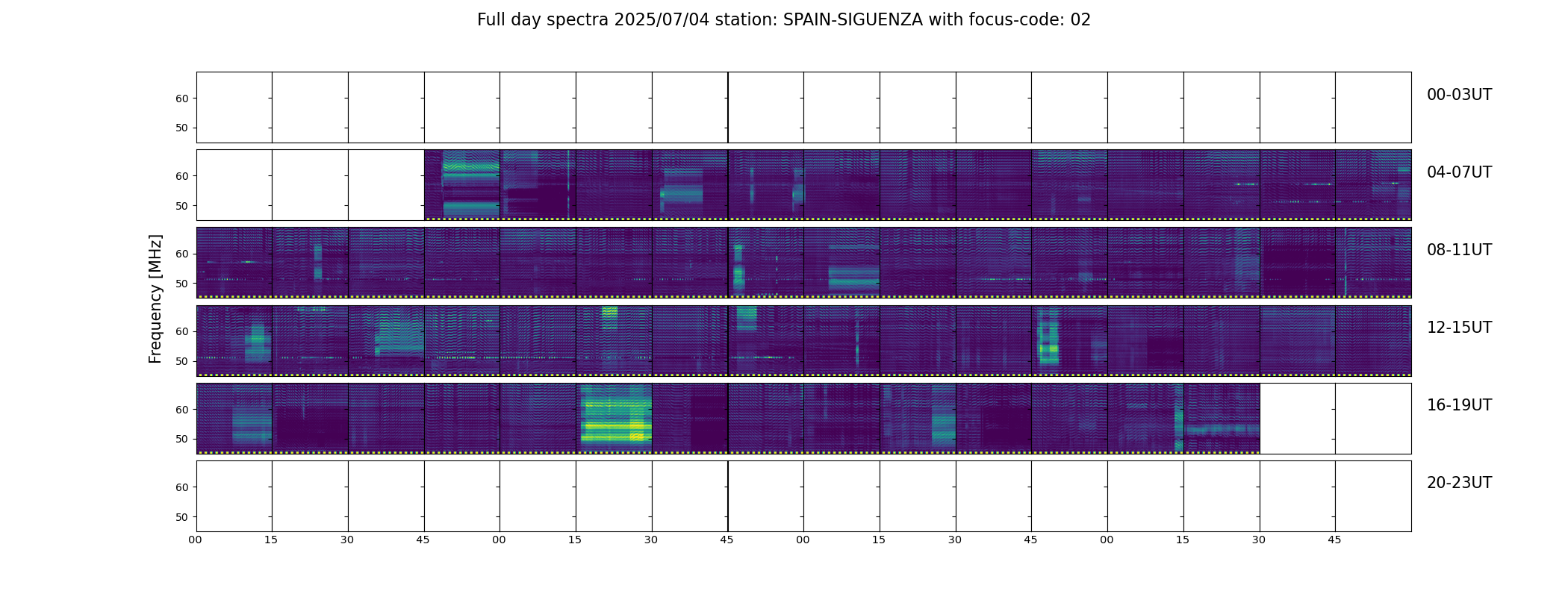 Full day spectra 2025/07/04 station: SPAIN-SIGUENZA with focus-code: 02

Frequency [MHz]

60
50
00-03UT

60
50
04-07UT

60
50
08-11UT

60
50
12-15UT

60
50
16-19UT

60
50
20-23UT

00 15 30 45 00 15 30 45 00 15 30 45 00 15 30 45